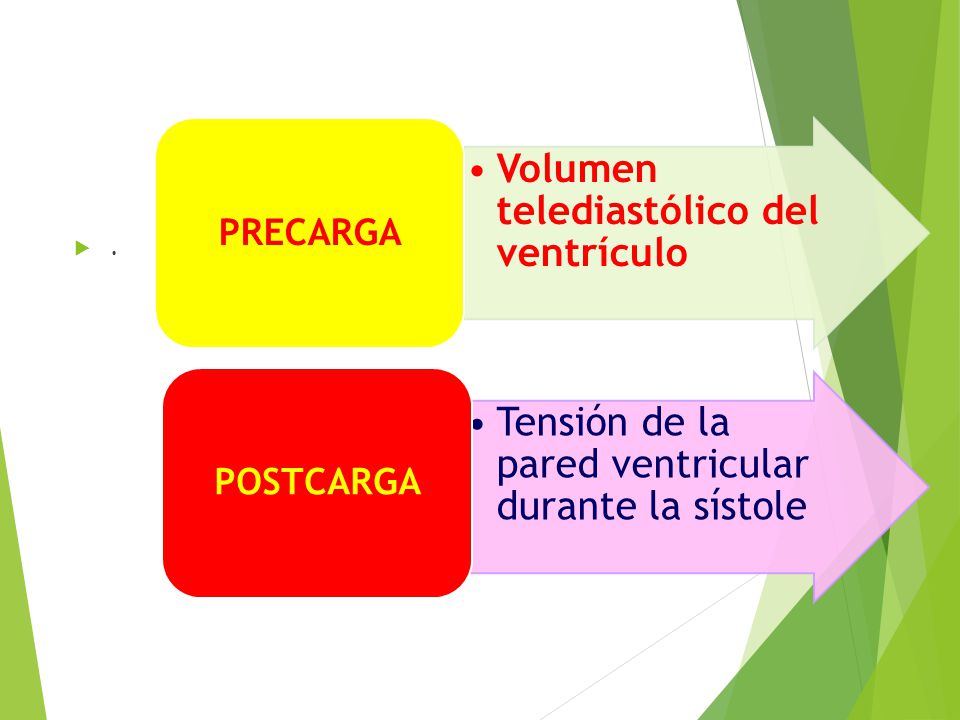 .

PRECARGA

• Volumen telediastólico del ventrículo

POSTCARGA

• Tensión de la pared ventricular durante la sístole